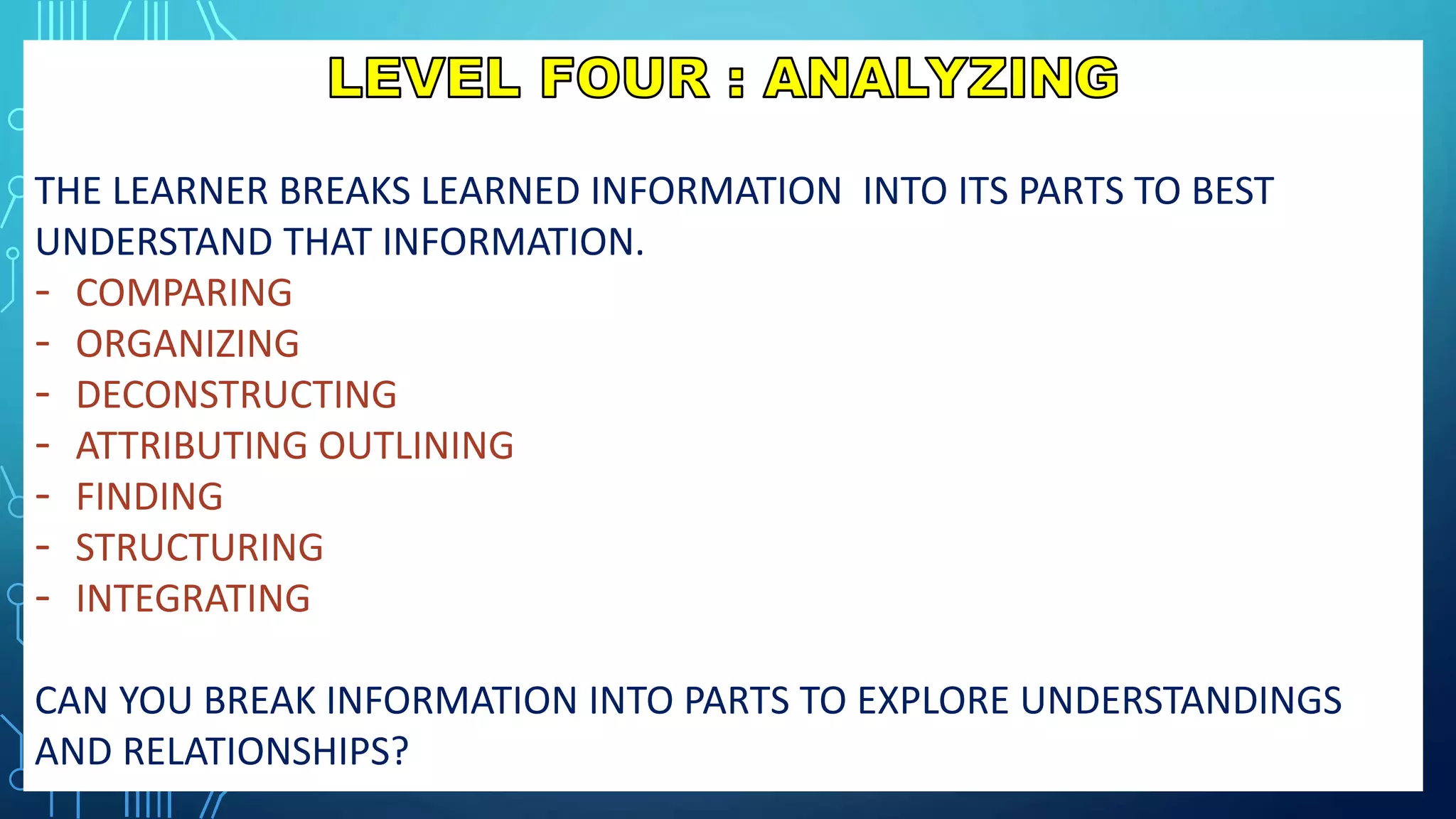 LEVEL FOUR : ANALYZING

THE LEARNER BREAKS LEARNED INFORMATION INTO ITS PARTS TO BEST UNDERSTAND THAT INFORMATION.
- COMPARING
- ORGANIZING
- DECONSTRUCTING
- ATTRIBUTING OUTLINING
- FINDING
- STRUCTURING
- INTEGRATING

CAN YOU BREAK INFORMATION INTO PARTS TO EXPLORE UNDERSTANDINGS AND RELATIONSHIPS?